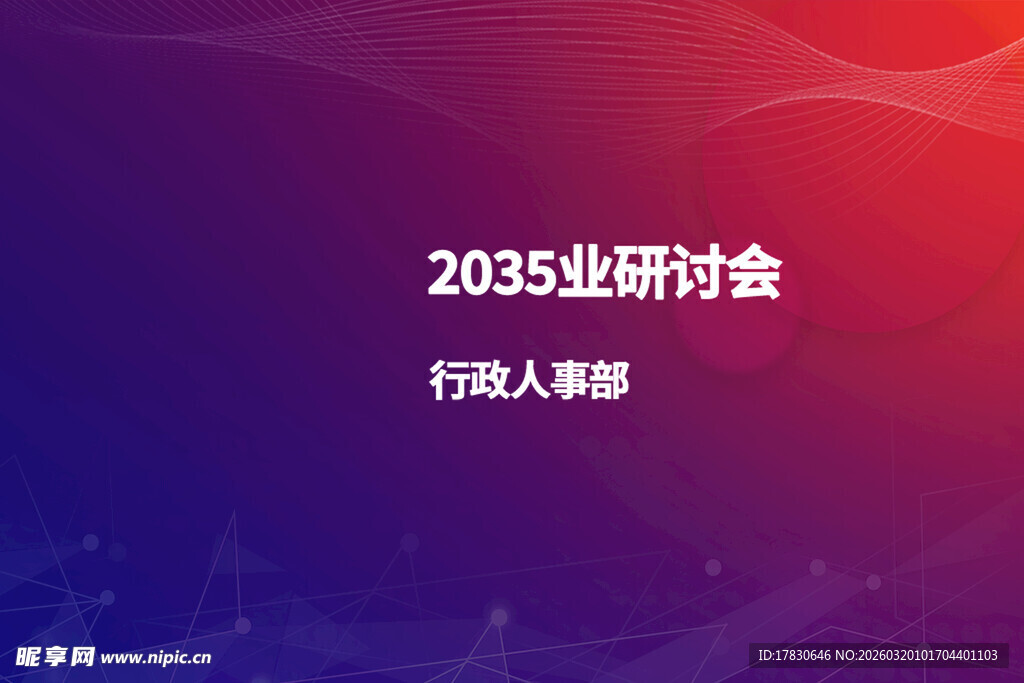 2035业研讨会

行政人事部

昵享网 www.nipic.cn

ID:17830646 NO:20260320101704401103